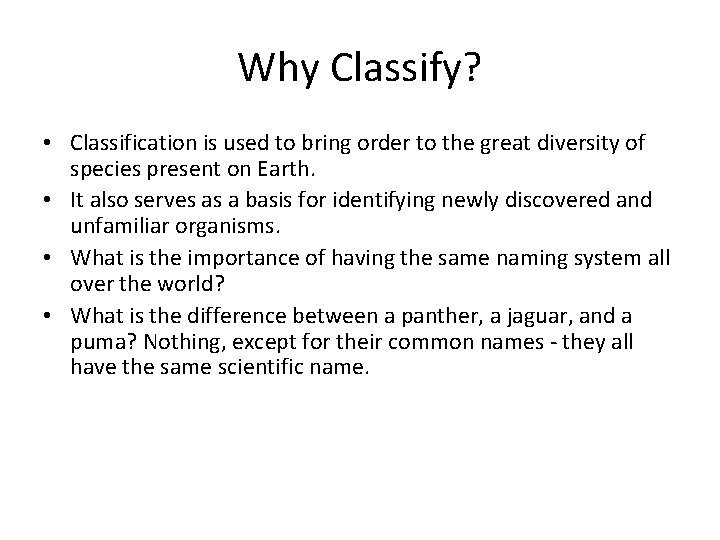 Why Classify?

• Classification is used to bring order to the great diversity of species present on Earth.
• It also serves as a basis for identifying newly discovered and unfamiliar organisms.
• What is the importance of having the same naming system all over the world?
• What is the difference between a panther, a jaguar, and a puma? Nothing, except for their common names - they all have the same scientific name.